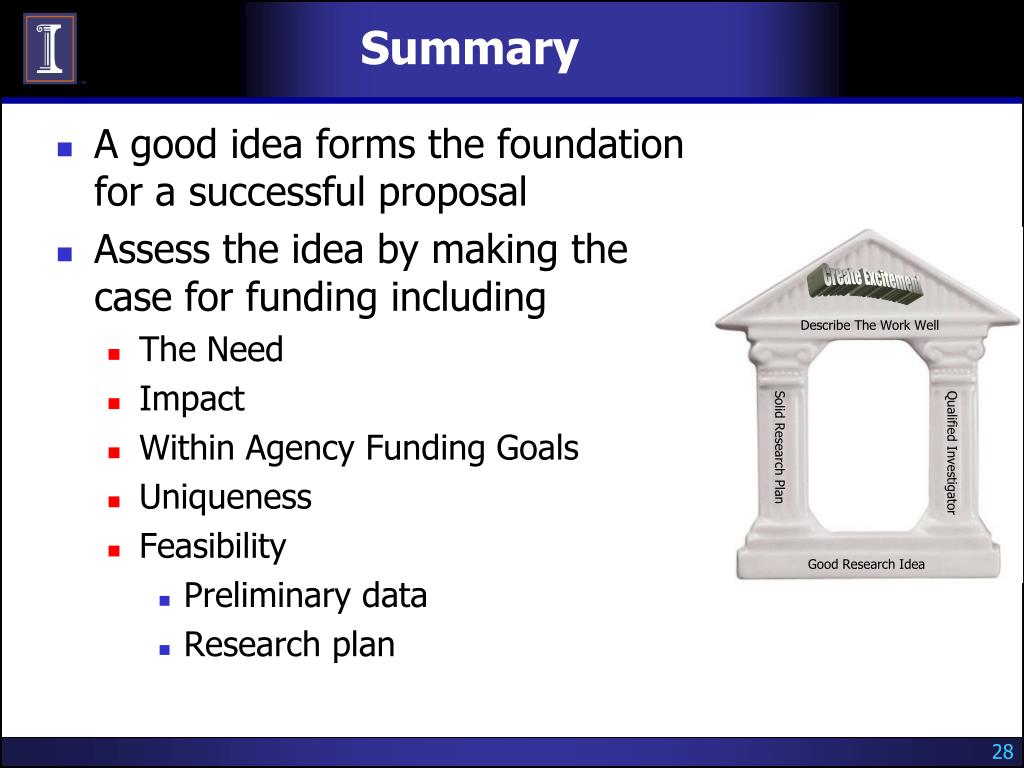 Summary

- A good idea forms the foundation for a successful proposal
- Assess the idea by making the case for funding including
  - The Need
  - Impact
  - Within Agency Funding Goals
  - Uniqueness
  - Feasibility
    - Preliminary data
    - Research plan

Create Excitement

Describe The Work Well

Solid Research Plan

Qualified Investigator

Good Research Idea

28